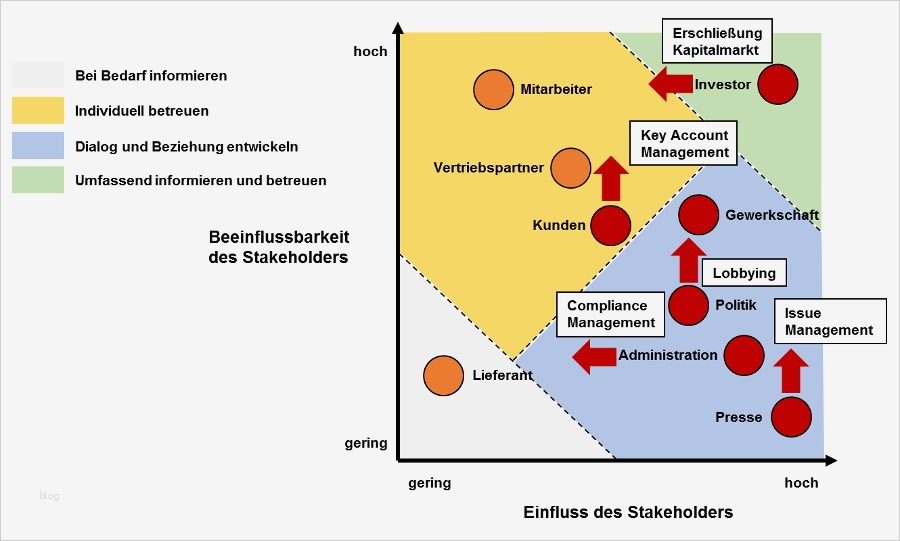 Bei Bedarf informieren
Individuell betreuen
Dialog und Beziehung entwickeln
Umfassend informieren und betreuen

Beeinflussbarkeit des Stakeholders

hoch
gering

Erschließung Kapitalmarkt
Mitarbeiter
Investor
Key Account Management
Vertriebspartner
Kunden
Gewerkschaft
Lobbying
Compliance Management
Politik
Issue Management
Administration
Lieferant
Presse

gering
hoch

Einfluss des Stakeholders

blog